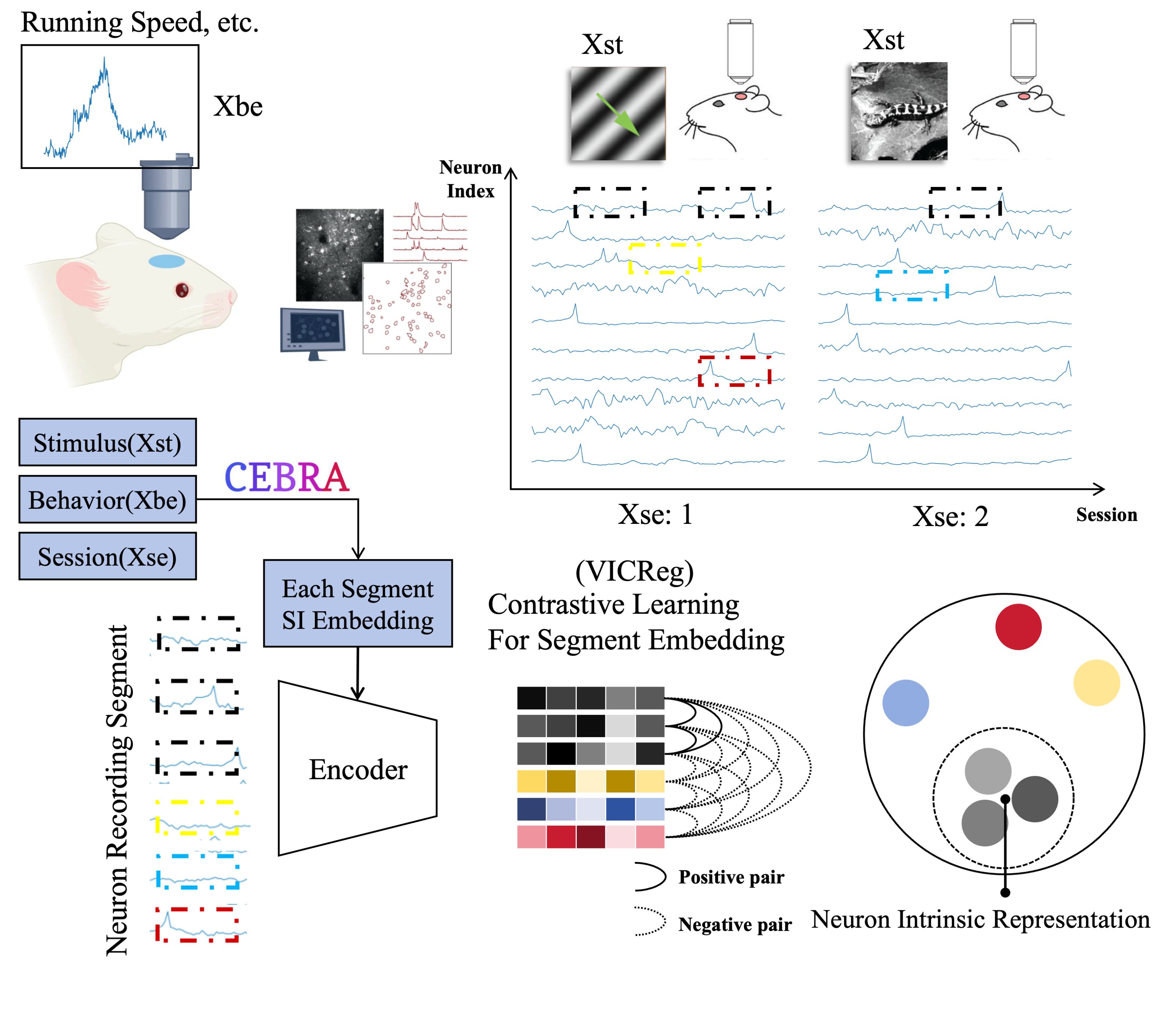 Running Speed, etc.

Xbe

Xst

Xst

Neuron Index

Xse: 1

Xse: 2

Session

Stimulus(Xst)

Behavior(Xbe)

Session(Xse)

CEBRA

Each Segment SI Embedding

Neuron Recording Segment

Encoder

(VICReg) Contrastive Learning For Segment Embedding

Positive pair

Negative pair

Neuron Intrinsic Representation